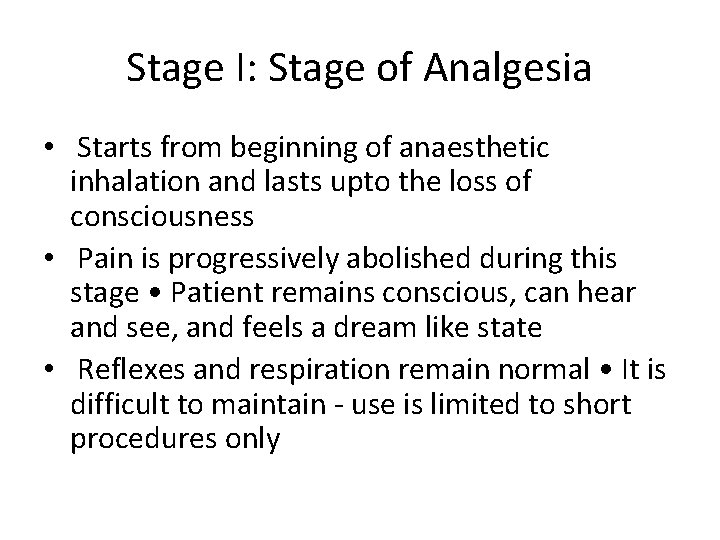 Stage I: Stage of Analgesia

• Starts from beginning of anaesthetic inhalation and lasts upto the loss of consciousness
• Pain is progressively abolished during this stage • Patient remains conscious, can hear and see, and feels a dream like state
• Reflexes and respiration remain normal • It is difficult to maintain - use is limited to short procedures only